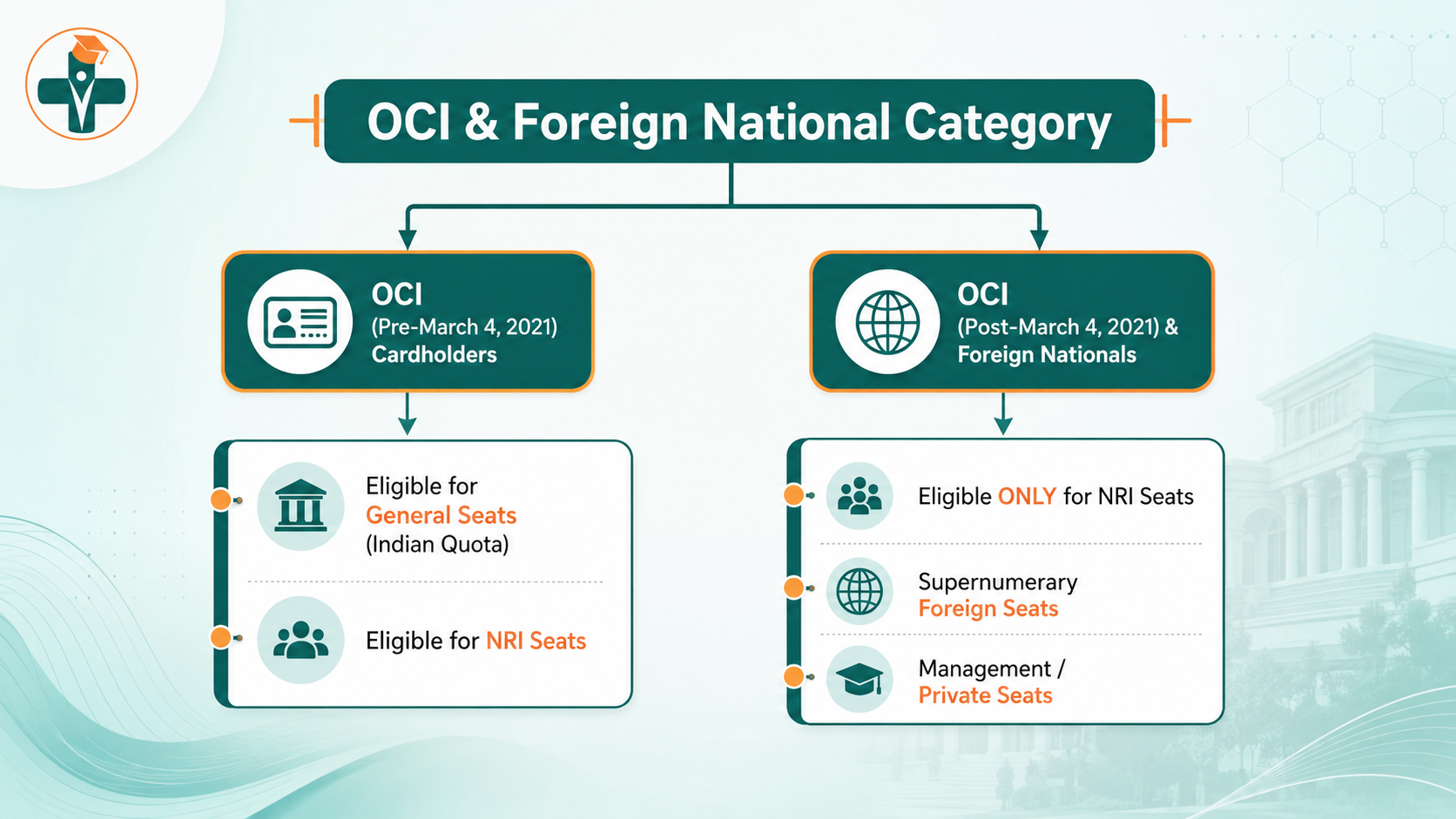 OCI & Foreign National Category

OCI
(Pre-March 4, 2021)
Cardholders

Eligible for
General Seats
(Indian Quota)

Eligible for NRI Seats

OCI
(Post-March 4, 2021) &
Foreign Nationals

Eligible ONLY for NRI Seats

Supernumerary
Foreign Seats

Management /
Private Seats